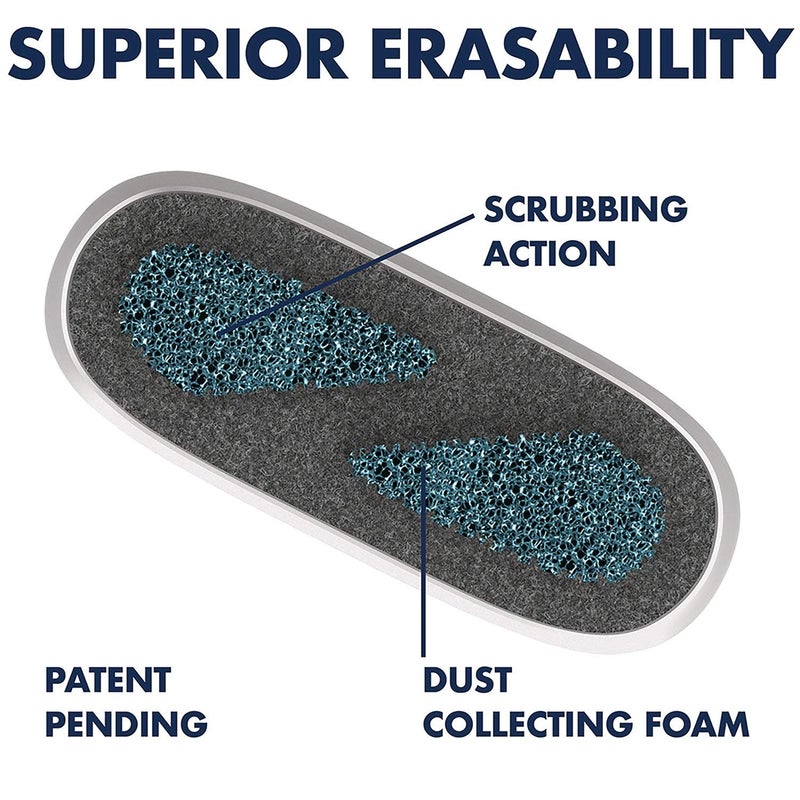 SUPERIOR ERASABILITY

SCRUBBING ACTION

PATENT PENDING

DUST COLLECTING FOAM